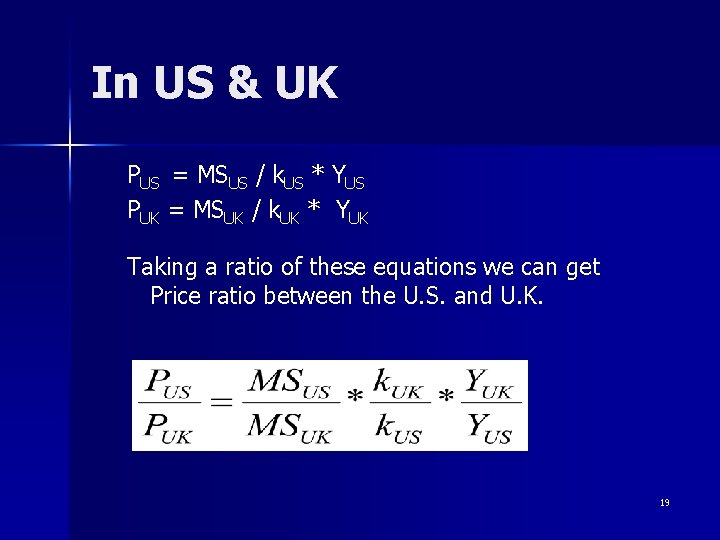 In US & UK

$P_{US} = MS_{US} / k_{US} * Y_{US}$
$P_{UK} = MS_{UK} / k_{UK} * Y_{UK}$

Taking a ratio of these equations we can get Price ratio between the U.S. and U.K.

$\frac{P_{US}}{P_{UK}} = \frac{MS_{US}}{MS_{UK}} * \frac{k_{UK}}{k_{US}} * \frac{Y_{UK}}{Y_{US}}$

19